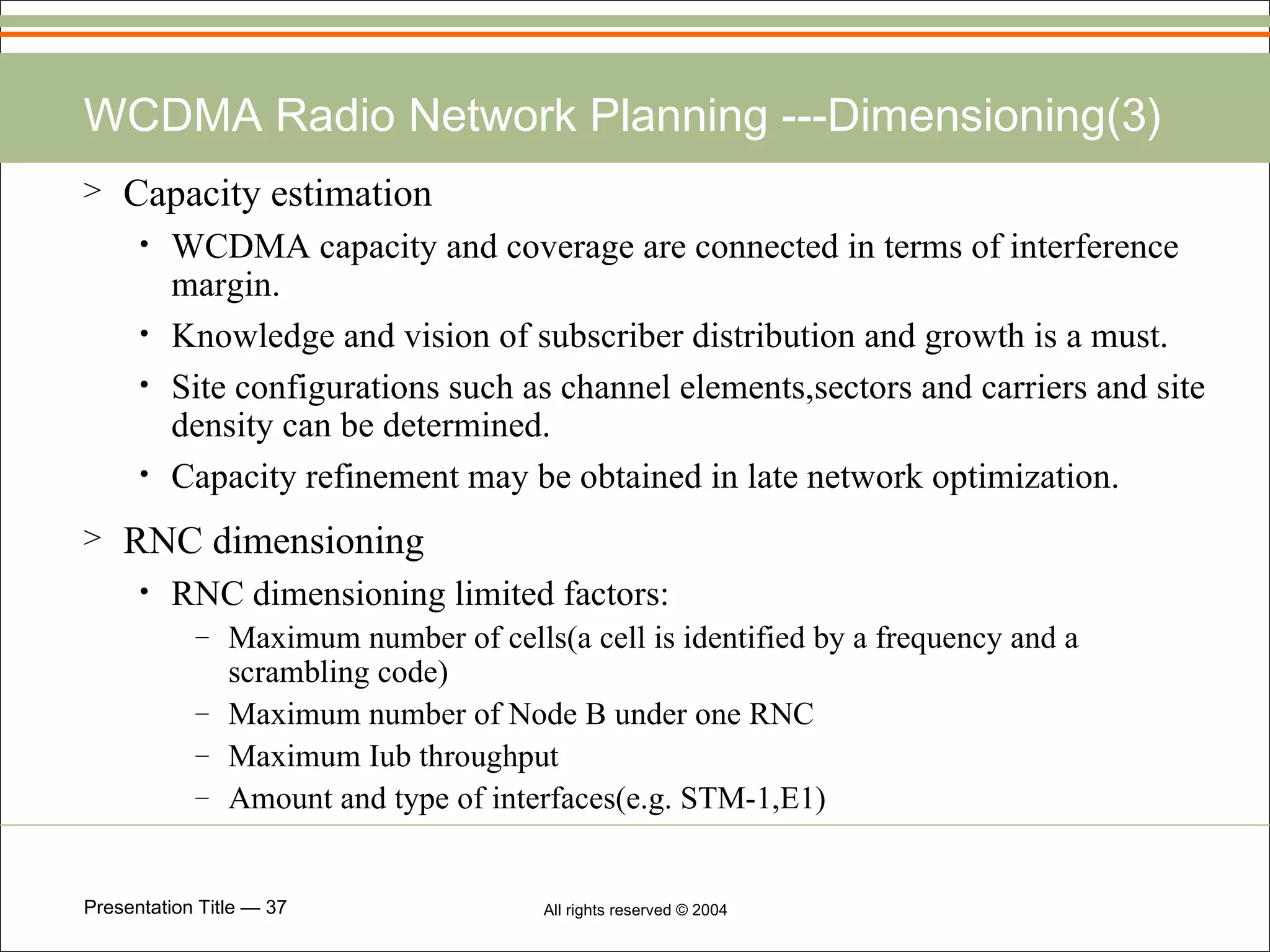 WCDMA Radio Network Planning ---Dimensioning(3)

> Capacity estimation

• WCDMA capacity and coverage are connected in terms of interference margin.

• Knowledge and vision of subscriber distribution and growth is a must.

• Site configurations such as channel elements,sectors and carriers and site density can be determined.

• Capacity refinement may be obtained in late network optimization.

> RNC dimensioning

• RNC dimensioning limited factors:

– Maximum number of cells(a cell is identified by a frequency and a scrambling code)

– Maximum number of Node B under one RNC

– Maximum Iub throughput

– Amount and type of interfaces(e.g. STM-1,E1)

Presentation Title — 37

All rights reserved © 2004